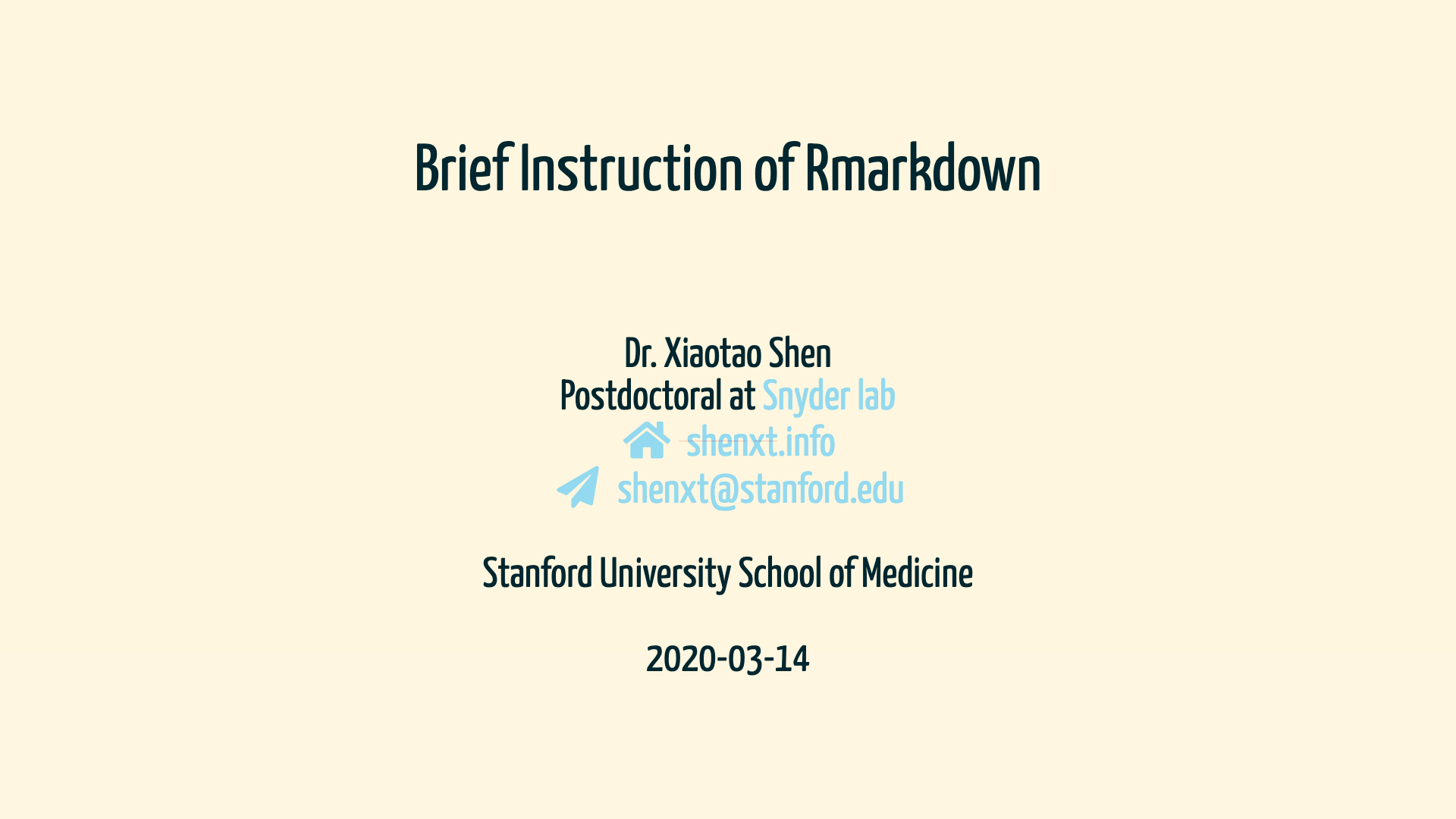 Brief Instruction of Rmarkdown

Dr. Xiaotao Shen
Postdoctoral at Snyder lab
shenxt.info
shenxt@stanford.edu

Stanford University School of Medicine

2020-03-14